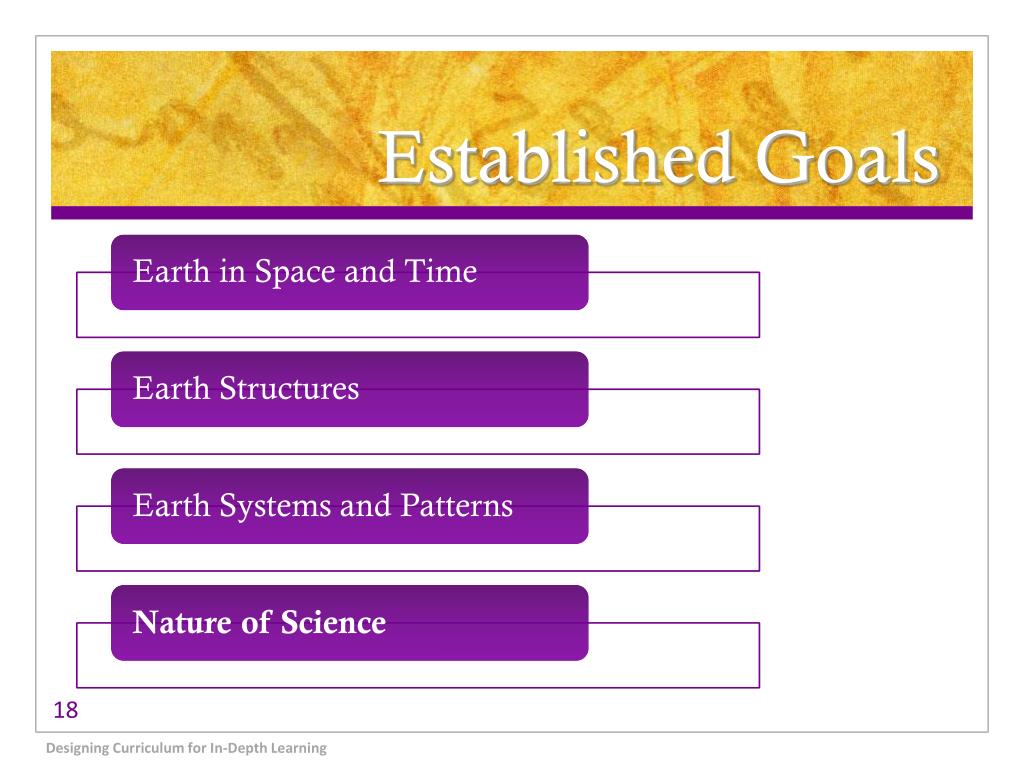 Established Goals

Earth in Space and Time

Earth Structures

Earth Systems and Patterns

Nature of Science

18

Designing Curriculum for In-Depth Learning